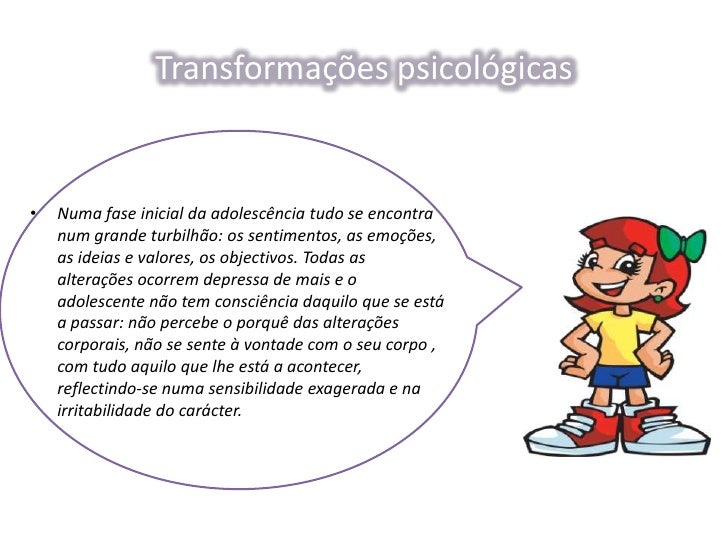 Transformações psicológicas

• Numa fase inicial da adolescência tudo se encontra num grande turbilhão: os sentimentos, as emoções, as ideias e valores, os objectivos. Todas as alterações ocorrem depressa de mais e o adolescente não tem consciência daquilo que se está a passar: não percebe o porquê das alterações corporais, não se sente à vontade com o seu corpo , com tudo aquilo que lhe está a acontecer, reflectindo-se numa sensibilidade exagerada e na irritabilidade do carácter.